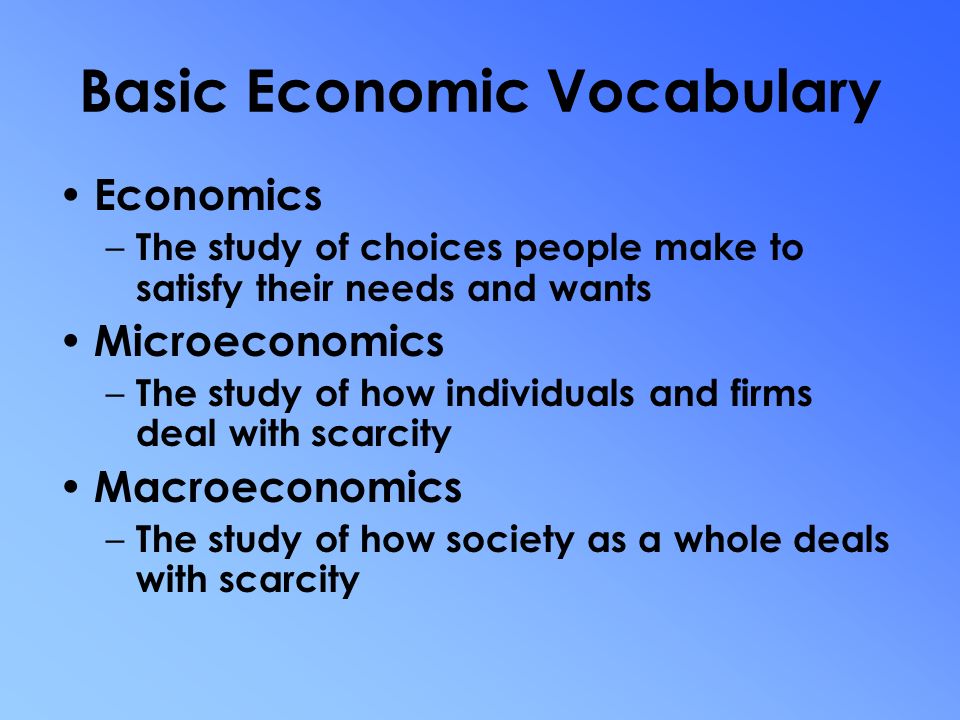 Basic Economic Vocabulary

• Economics
– The study of choices people make to satisfy their needs and wants
• Microeconomics
– The study of how individuals and firms deal with scarcity
• Macroeconomics
– The study of how society as a whole deals with scarcity